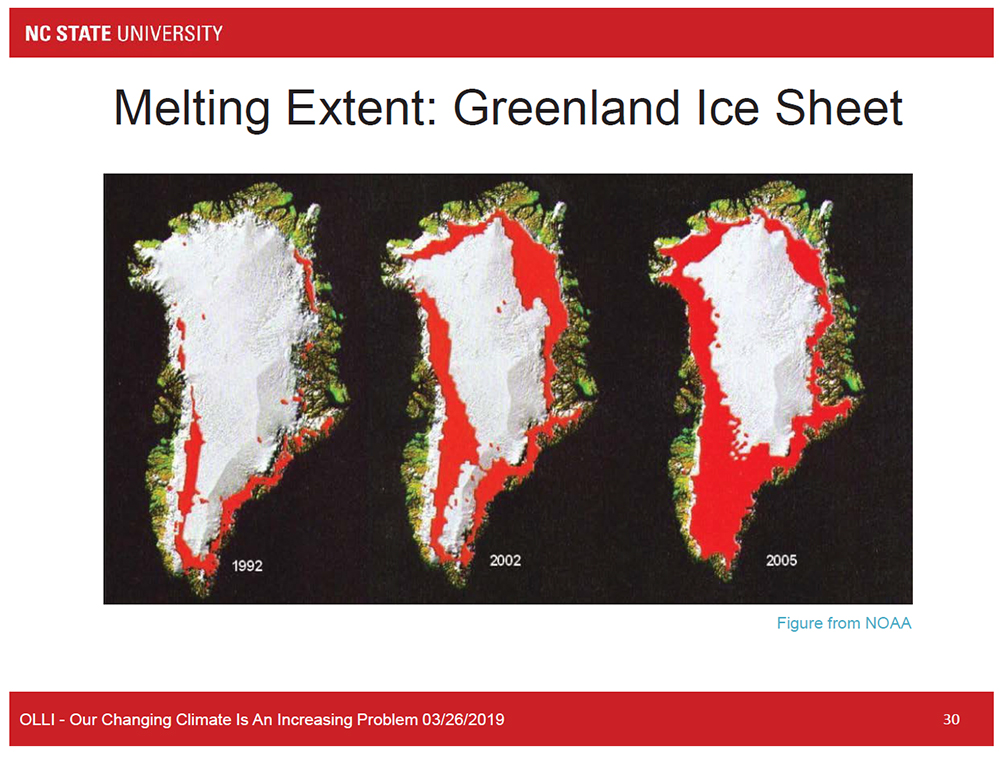 NC STATE UNIVERSITY

Melting Extent: Greenland Ice Sheet

1992

2002

2005

Figure from NOAA

OLLI - Our Changing Climate Is An Increasing Problem 03/26/2019

30